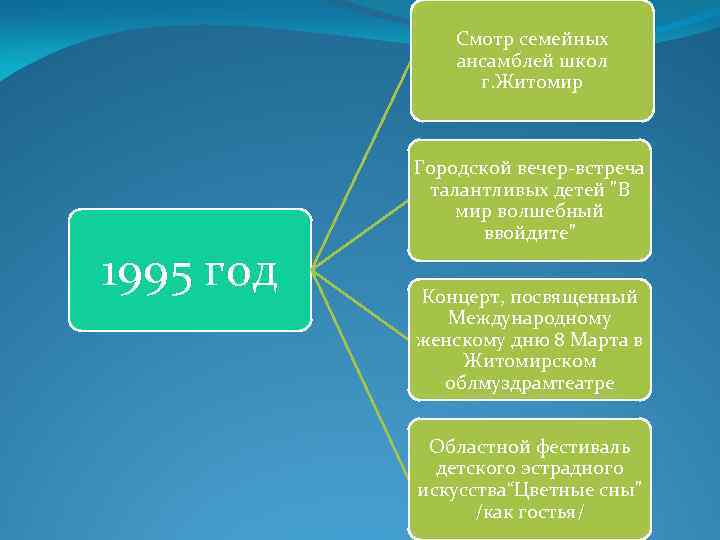 1995 год

Смотр семейных ансамблей школ г.Житомир

Городской вечер-встреча талантливых детей "В мир волшебный ввойдите"

Концерт, посвященный Международному женскому дню 8 Марта в Житомирском облмуздрамтеатре

Областной фестиваль детского эстрадного искусства"Цветные сны" /как гостья/